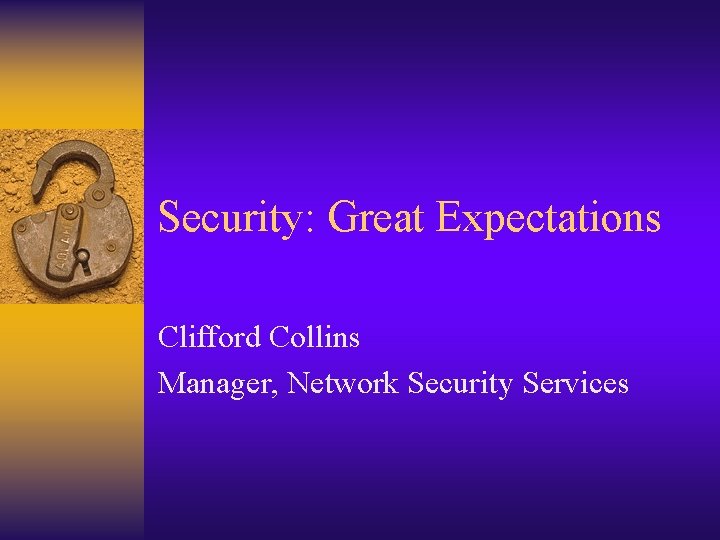 Security: Great Expectations

Clifford Collins

Manager, Network Security Services